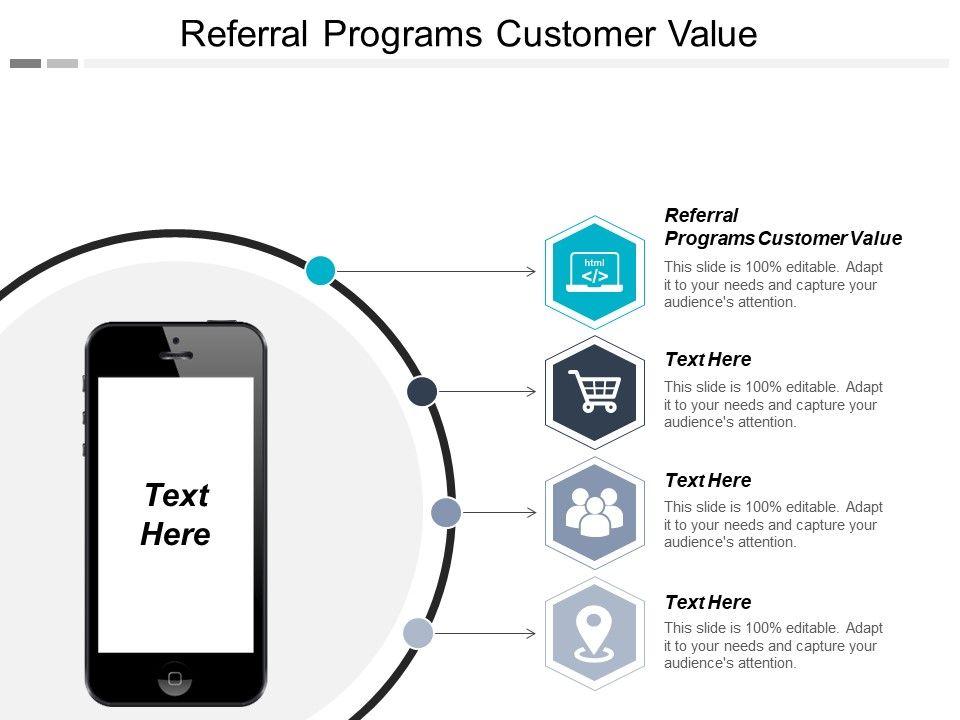 Referral Programs Customer Value

Text Here

html
</>

Referral Programs Customer Value
This slide is 100% editable. Adapt it to your needs and capture your audience's attention.

Text Here
This slide is 100% editable. Adapt it to your needs and capture your audience's attention.

Text Here
This slide is 100% editable. Adapt it to your needs and capture your audience's attention.

Text Here
This slide is 100% editable. Adapt it to your needs and capture your audience's attention.